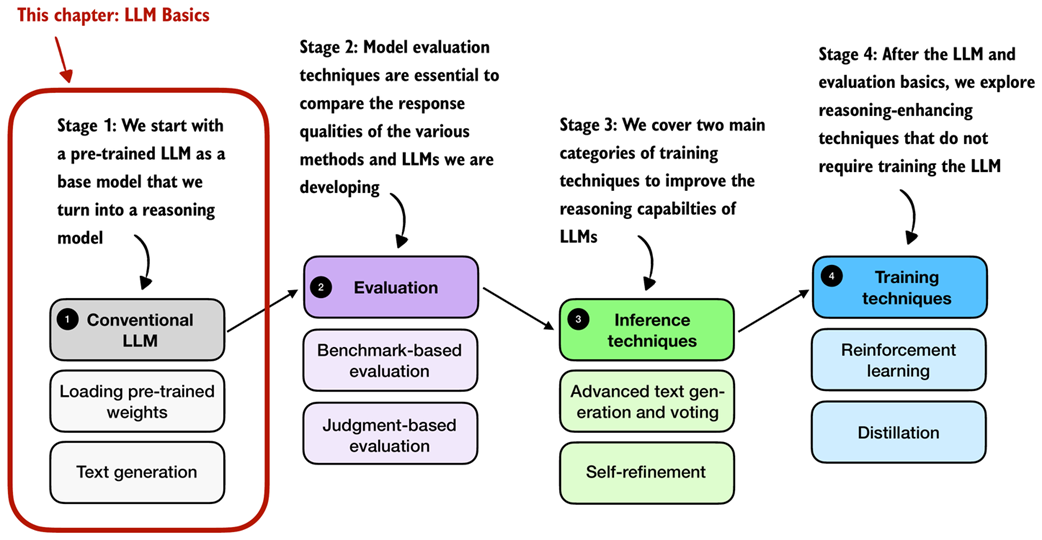 This chapter: LLM Basics

Stage 1: We start with a pre-trained LLM as a base model that we turn into a reasoning model

1 Conventional LLM

Loading pre-trained weights

Text generation

Stage 2: Model evaluation techniques are essential to compare the response qualities of the various methods and LLMs we are developing

2 Evaluation

Benchmark-based evaluation

Judgment-based evaluation

Stage 3: We cover two main categories of training techniques to improve the reasoning capabilties of LLMs

3 Inference techniques

Advanced text generation and voting

Self-refinement

Stage 4: After the LLM and evaluation basics, we explore reasoning-enhancing techniques that do not require training the LLM

4 Training techniques

Reinforcement learning

Distillation